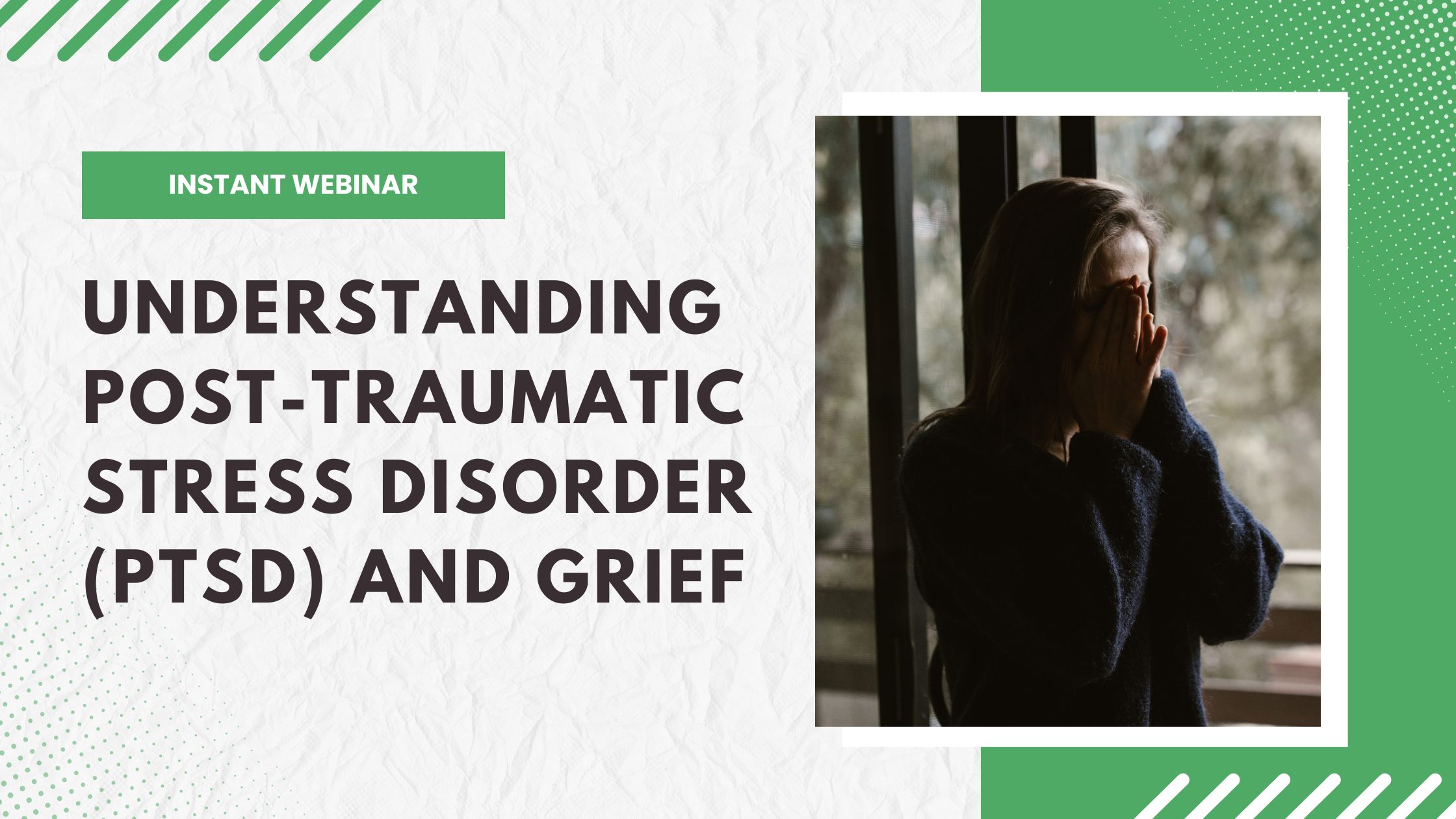 INSTANT WEBINAR

UNDERSTANDING POST-TRAUMATIC STRESS DISORDER (PTSD) AND GRIEF